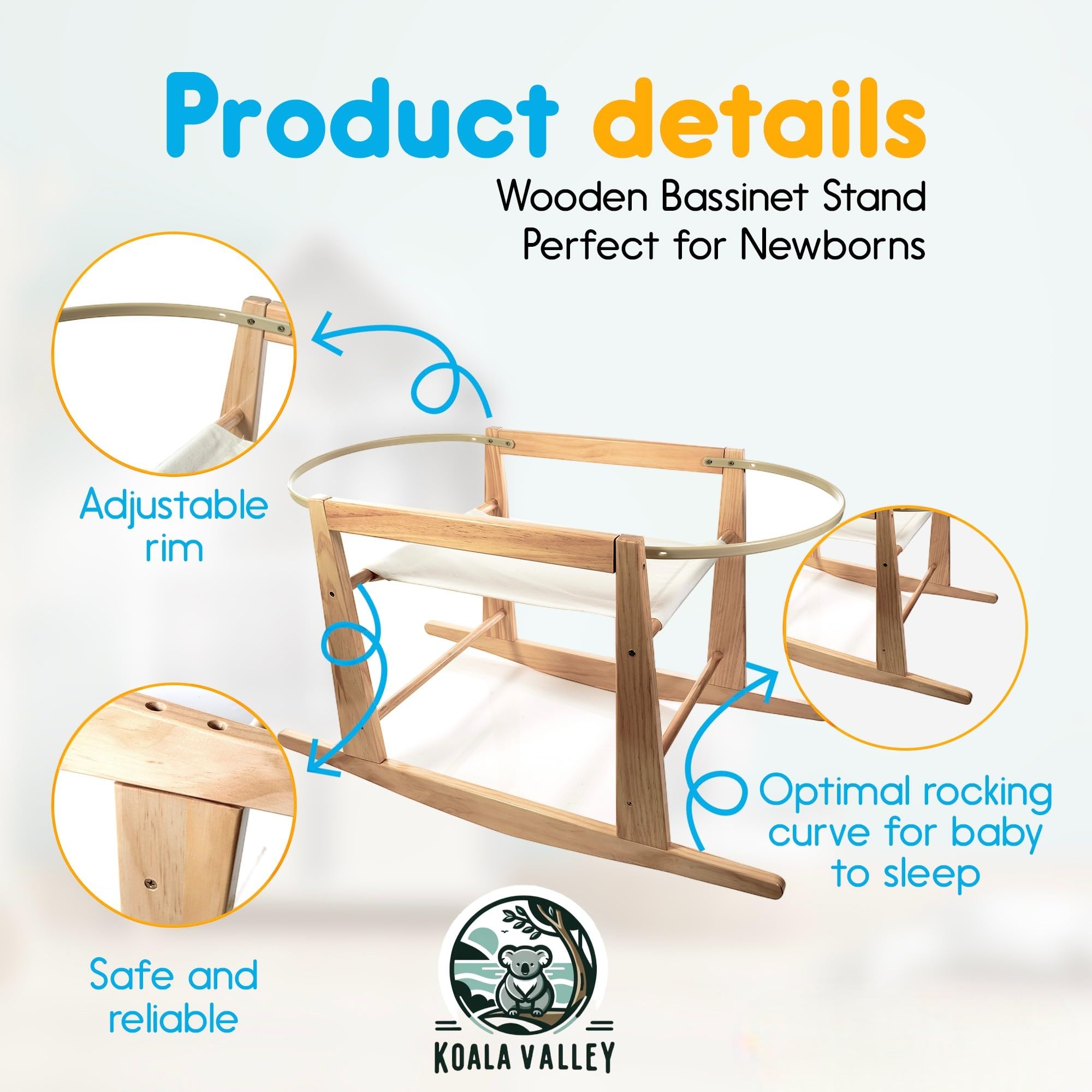 Product details

Wooden Bassinet Stand
Perfect for Newborns

Adjustable rim

Optimal rocking curve for baby to sleep

Safe and reliable

KOALA VALLEY